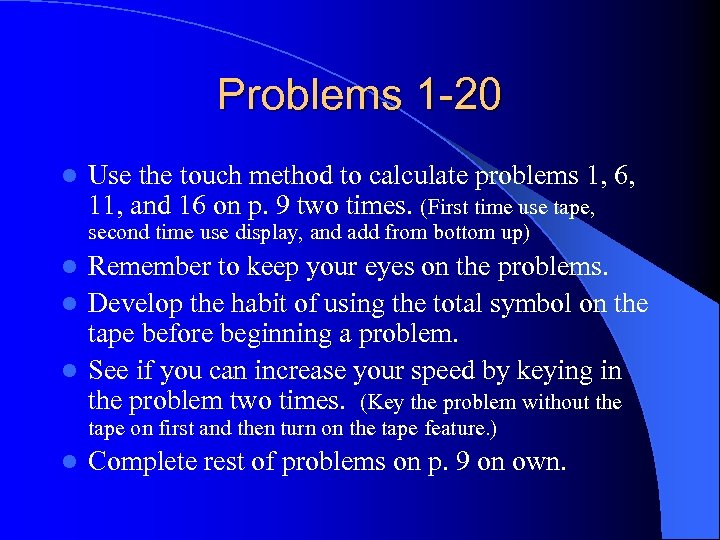 Problems 1-20

- Use the touch method to calculate problems 1, 6, 11, and 16 on p. 9 two times. (First time use tape, second time use display, and add from bottom up)
- Remember to keep your eyes on the problems.
- Develop the habit of using the total symbol on the tape before beginning a problem.
- See if you can increase your speed by keying in the problem two times. (Key the problem without the tape on first and then turn on the tape feature.)
- Complete rest of problems on p. 9 on own.